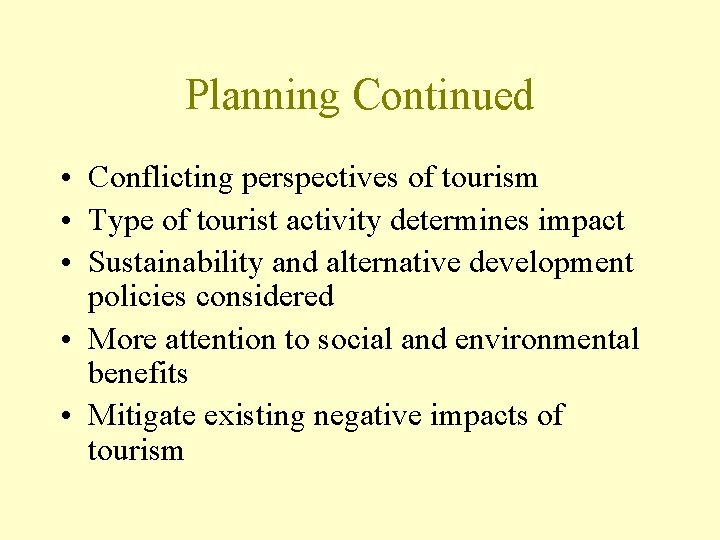 Planning Continued

• Conflicting perspectives of tourism
• Type of tourist activity determines impact
• Sustainability and alternative development policies considered
• More attention to social and environmental benefits
• Mitigate existing negative impacts of tourism